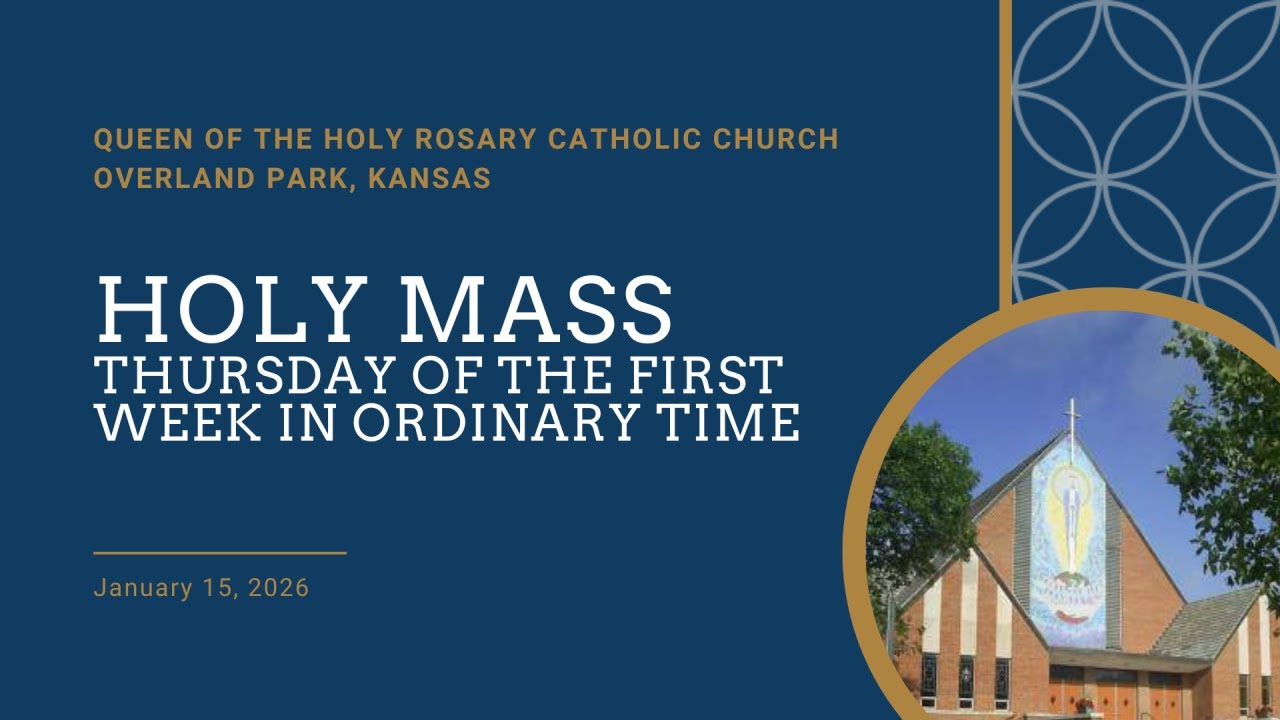 QUEEN OF THE HOLY ROSARY CATHOLIC CHURCH
OVERLAND PARK, KANSAS

HOLY MASS
THURSDAY OF THE FIRST WEEK IN ORDINARY TIME

January 15, 2026